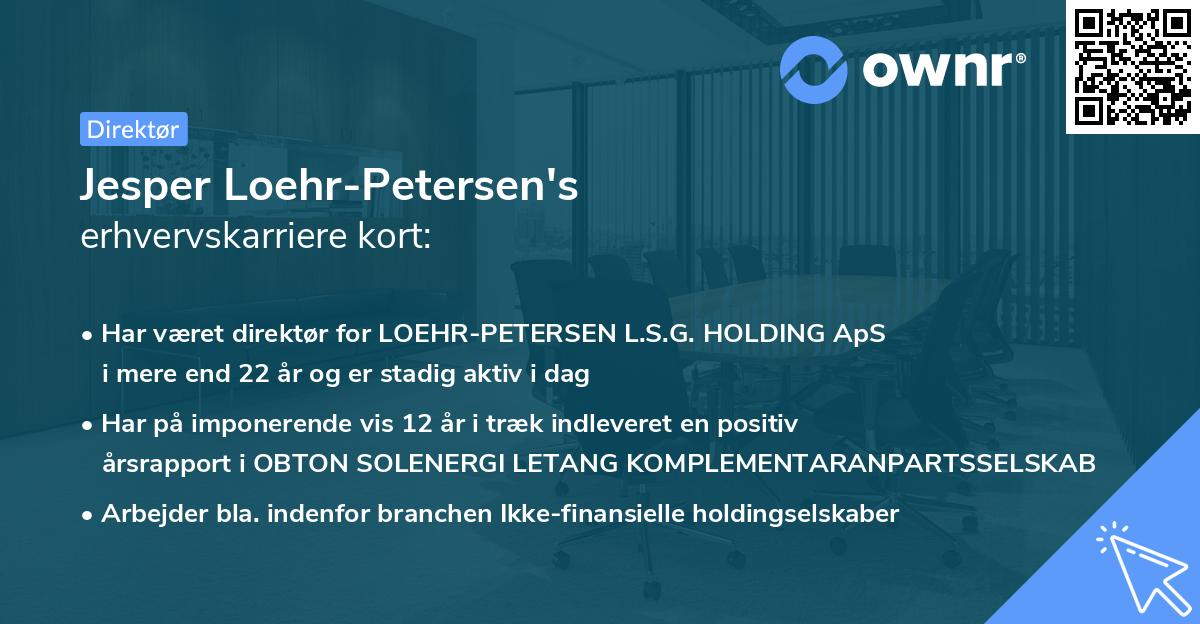 ownr®

Direktør

Jesper Loehr-Petersen's
erhvervskarriere kort:

• Har været direktør for LOEHR-PETERSEN L.S.G. HOLDING ApS i mere end 22 år og er stadig aktiv i dag

• Har på imponerende vis 12 år i træk indleveret en positiv årsrapport i OBTON SOLENERGI LETANG KOMPLEMENTARANPARTSSELSKAB

• Arbejder bla. indenfor branchen Ikke-finansielle holdingselskaber